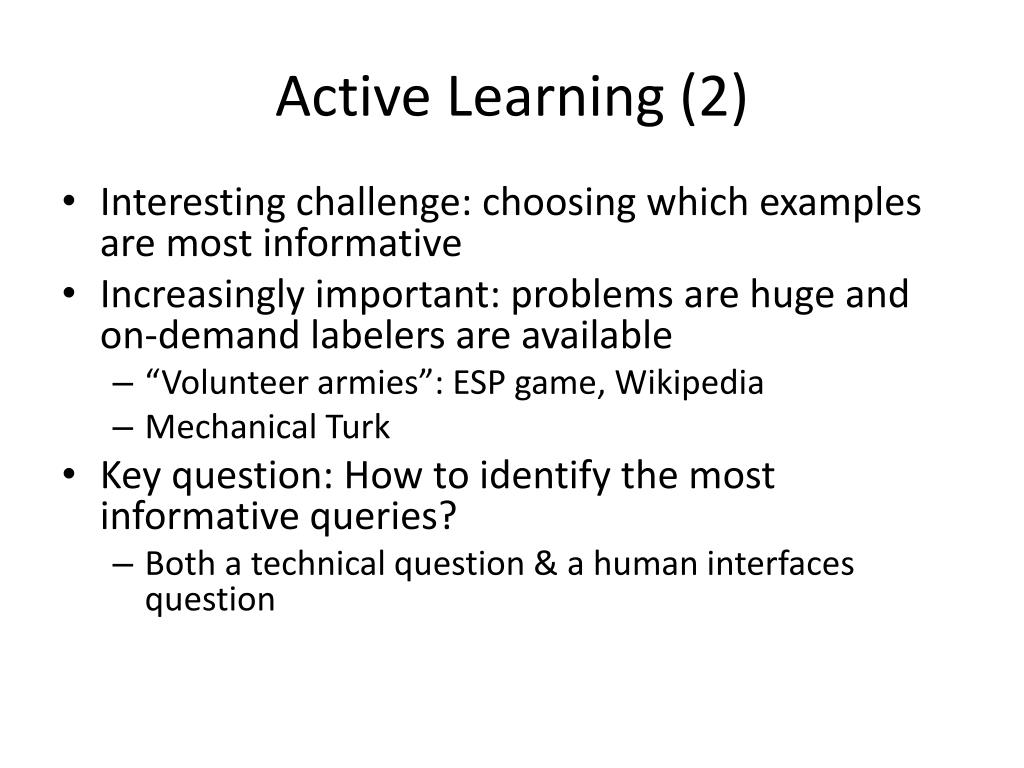 Active Learning (2)

• Interesting challenge: choosing which examples are most informative
• Increasingly important: problems are huge and on-demand labelers are available
– “Volunteer armies”: ESP game, Wikipedia
– Mechanical Turk
• Key question: How to identify the most informative queries?
– Both a technical question & a human interfaces question